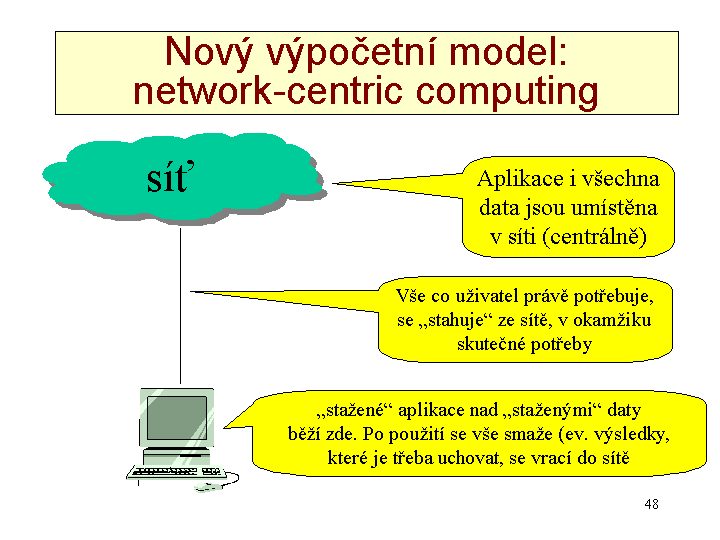 Nový výpočetní model: network-centric computing

síť

Aplikace i všechna data jsou umístěna v síti (centrálně)

Vše co uživatel právě potřebuje, se „stahuje“ ze sítě, v okamžiku skutečné potřeby

„stažené“ aplikace nad „staženými“ daty běží zde. Po použití se vše smaže (ev. výsledky, které je třeba uchovat, se vrací do sítě

48